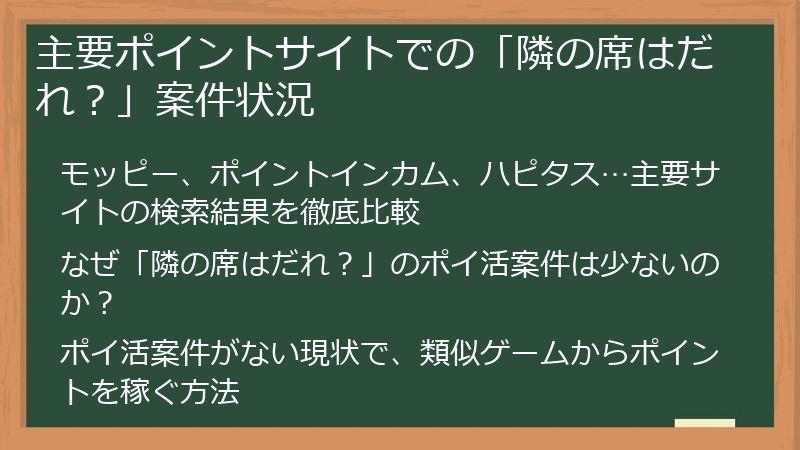 主要ポイントサイトでの「隣の席はだれ？」案件状況

モッピー、ポイントインカム、ハピタス…主要サイトの検索結果を徹底比較

なぜ「隣の席はだれ？」のポイ活案件は少ないのか？

ポイ活案件がない現状で、類似ゲームからポイントを稼ぐ方法